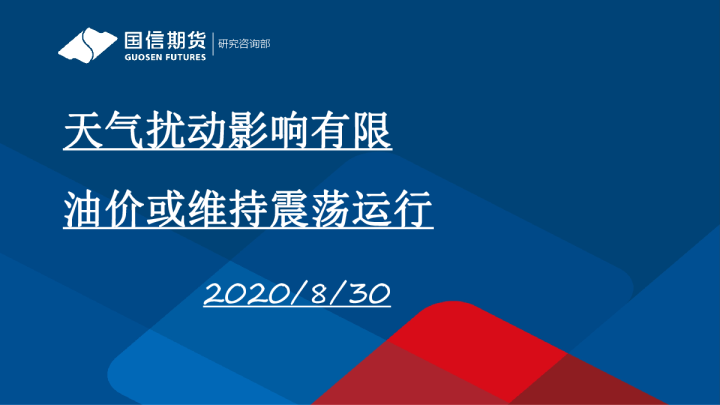 国信期货
GUOSEN FUTURES
研究咨询部

天气扰动影响有限

油价或维持震荡运行

2020/8/30